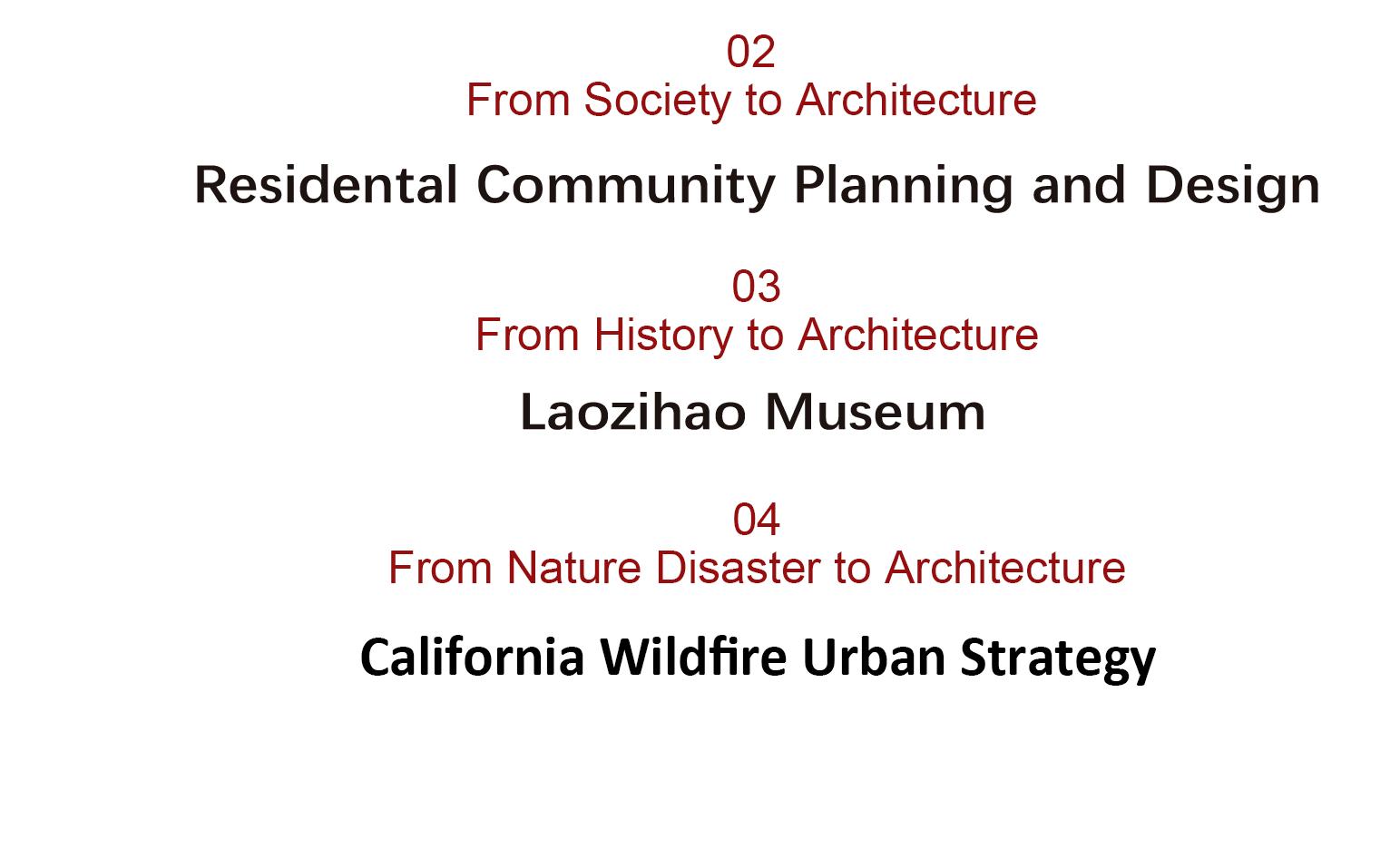 02
From Society to Architecture

Residental Community Planning and Design

03
From History to Architecture

Laozihao Museum

04
From Nature Disaster to Architecture

California Wildfire Urban Strategy